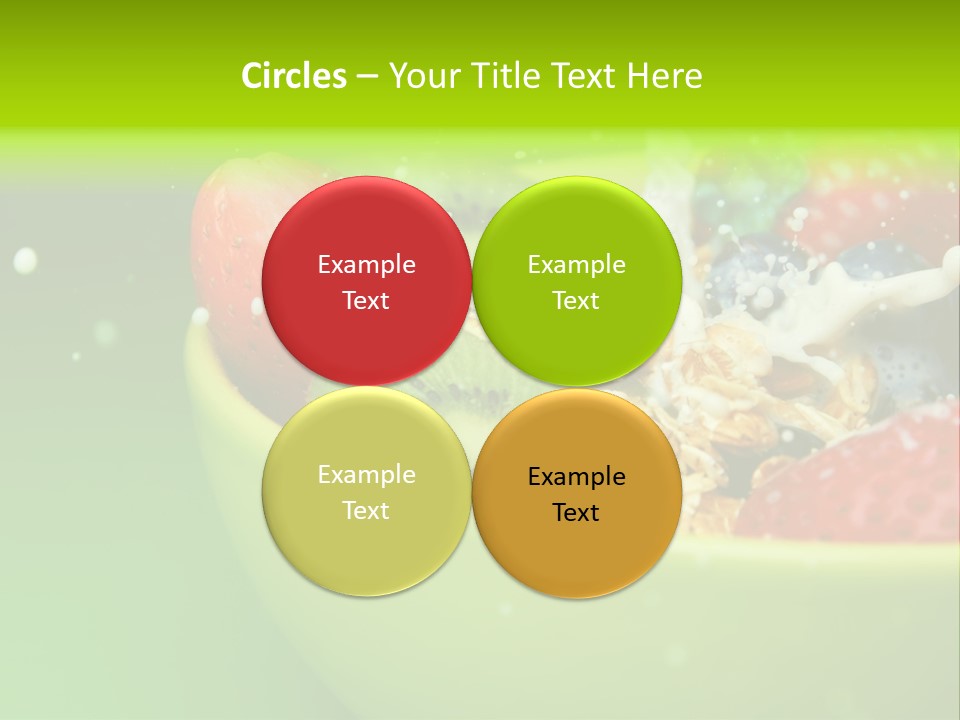 Circles – Your Title Text Here

Example Text

Example Text

Example Text

Example Text